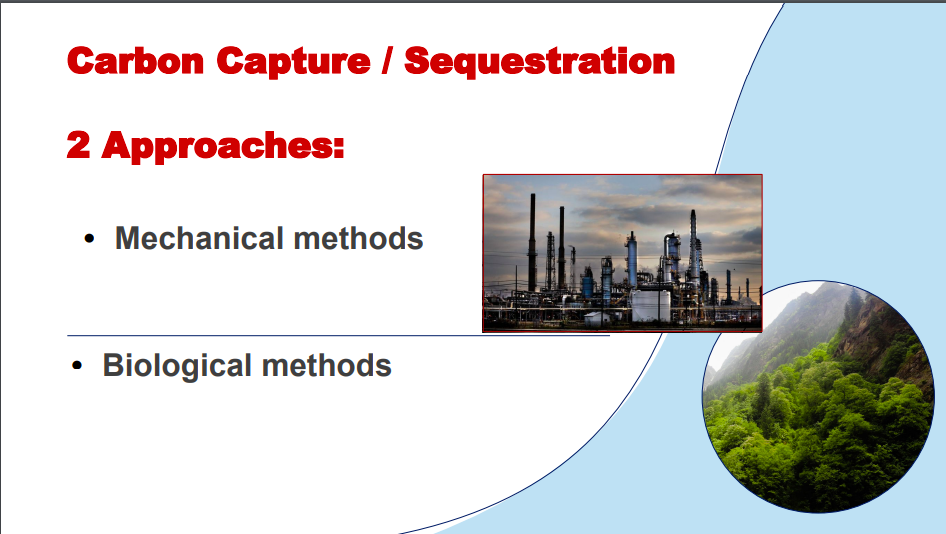 Carbon Capture / Sequestration

2 Approaches:

• Mechanical methods

• Biological methods